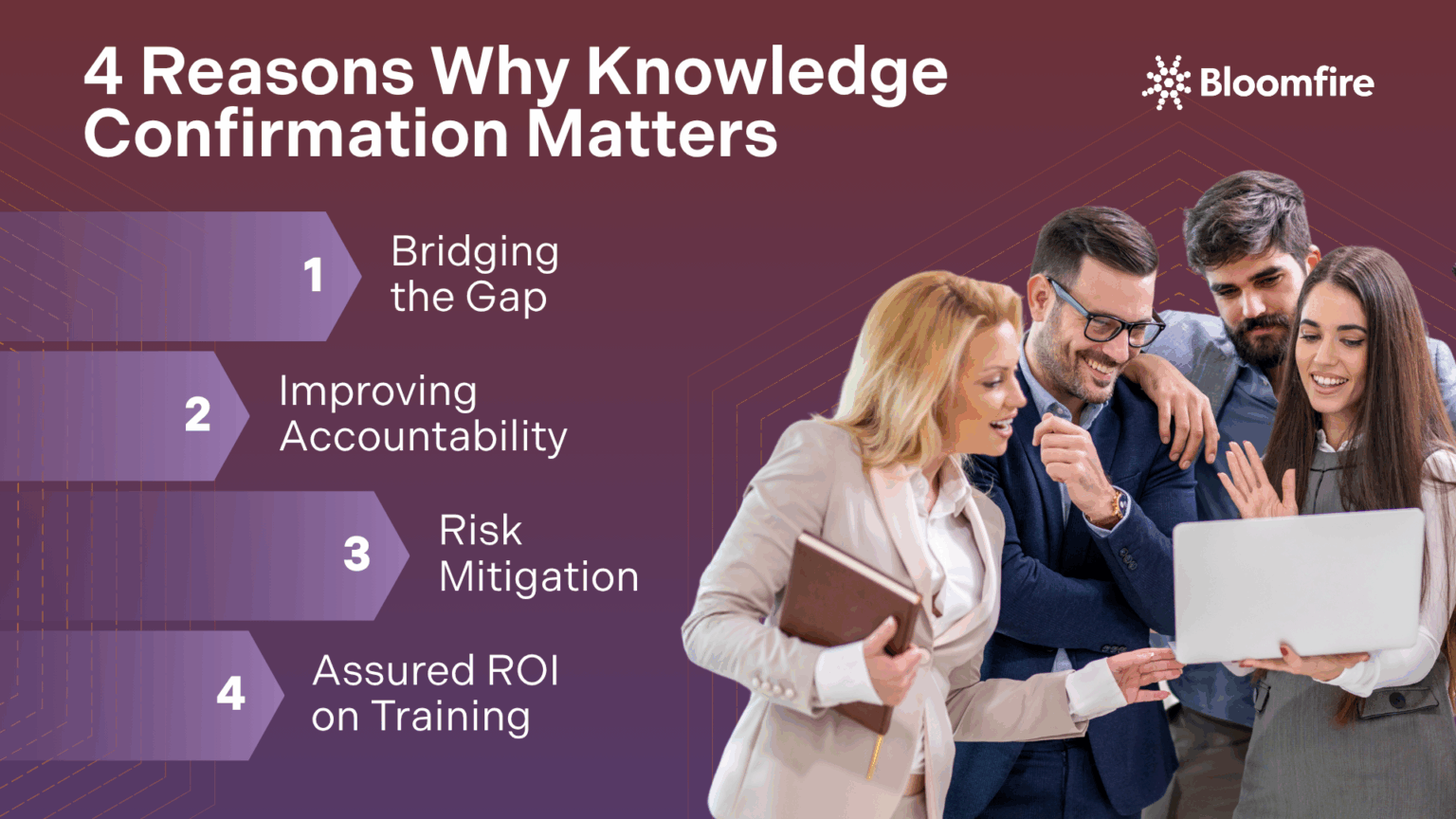 4 Reasons Why Knowledge Confirmation Matters

Bloomfire

1 Bridging the Gap

2 Improving Accountability

3 Risk Mitigation

4 Assured ROI on Training